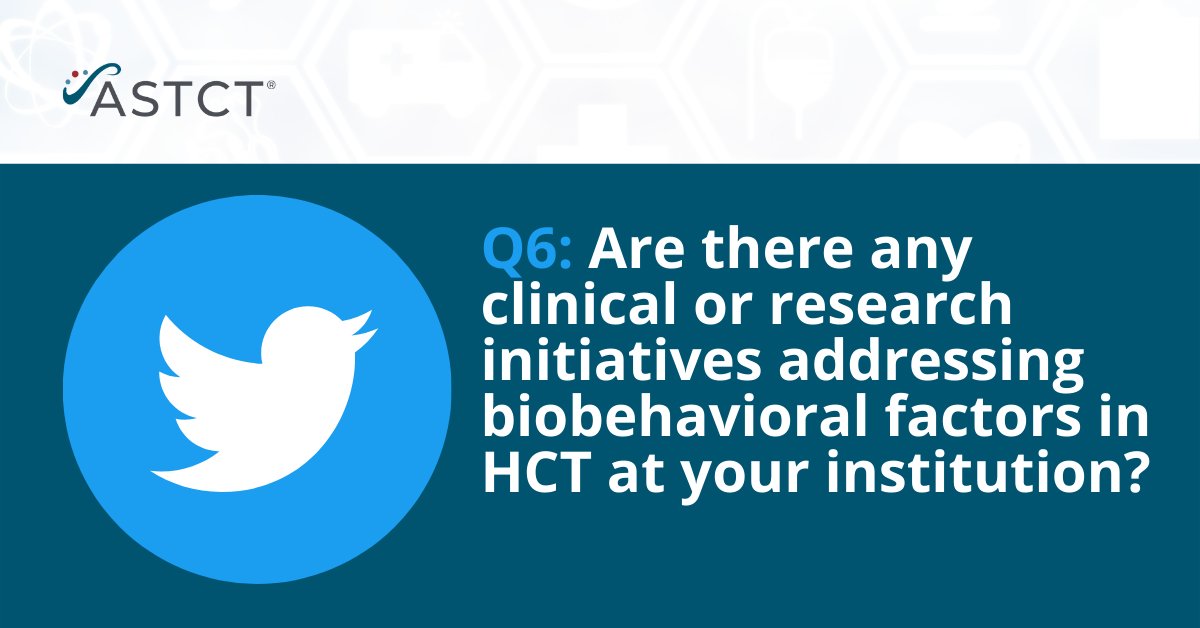 ASTCT®

Q6: Are there any clinical or research initiatives addressing biobehavioral factors in HCT at your institution?